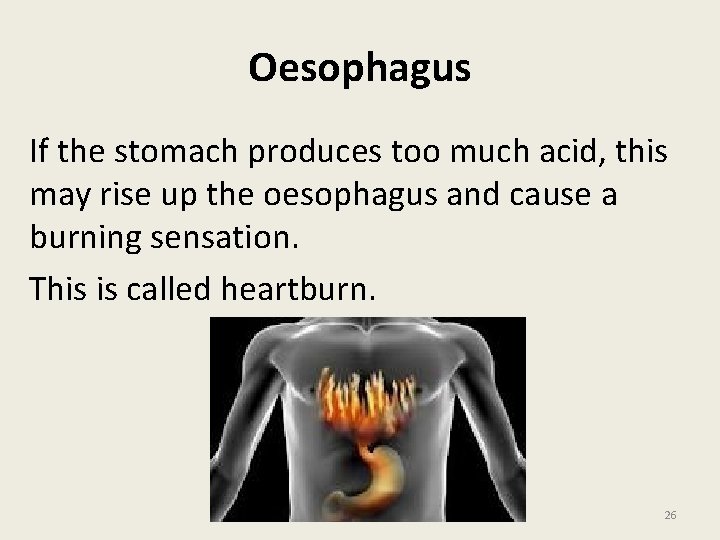 Oesophagus

If the stomach produces too much acid, this may rise up the oesophagus and cause a burning sensation.

This is called heartburn.

26